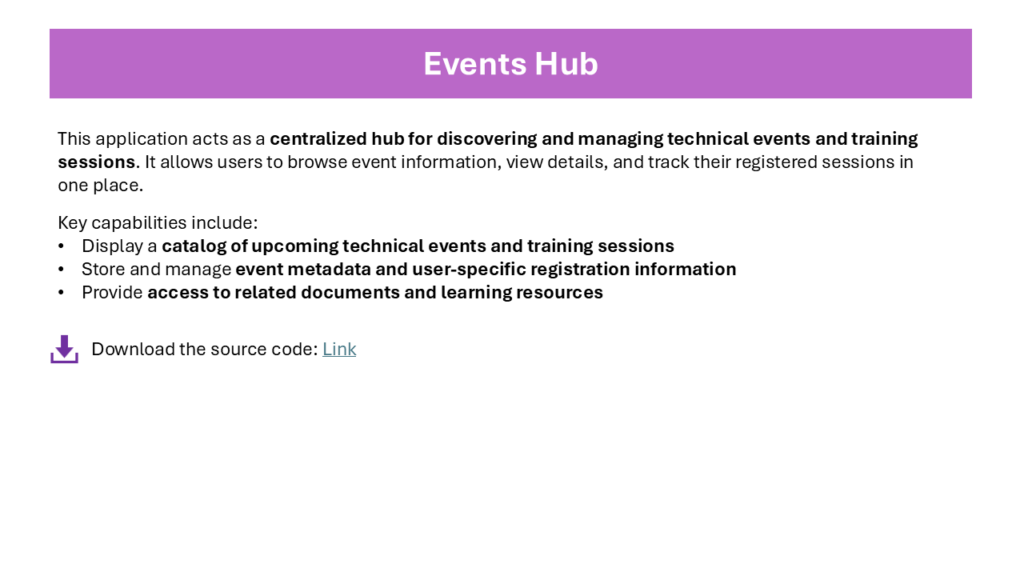 Events Hub

This application acts as a centralized hub for discovering and managing technical events and training sessions. It allows users to browse event information, view details, and track their registered sessions in one place.

Key capabilities include:
• Display a catalog of upcoming technical events and training sessions
• Store and manage event metadata and user-specific registration information
• Provide access to related documents and learning resources

Download the source code: Link